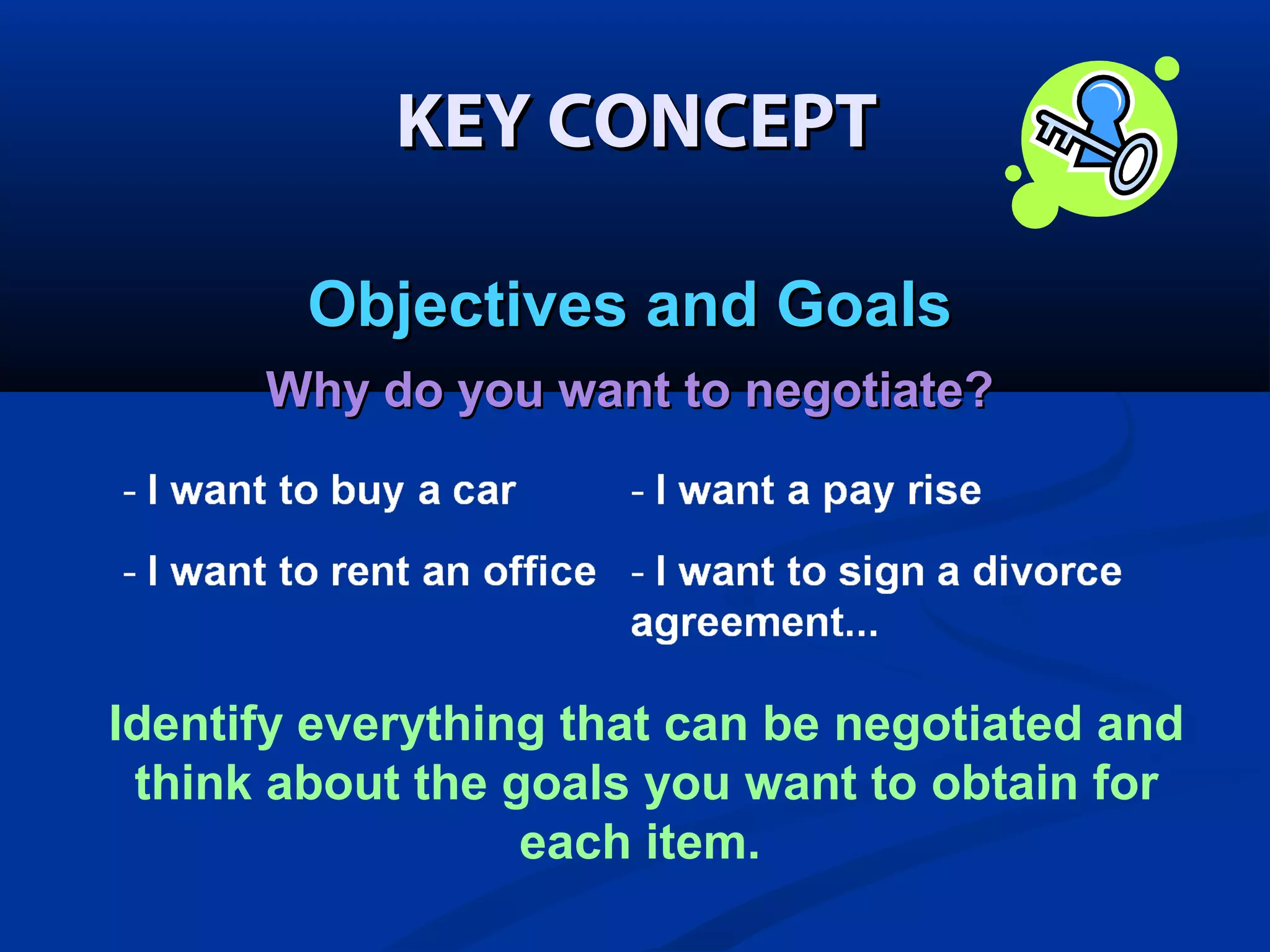 KEY CONCEPT

Objectives and Goals

Why do you want to negotiate?

- I want to buy a car

- I want to rent an office

- I want a pay rise

- I want to sign a divorce agreement...

Identify everything that can be negotiated and think about the goals you want to obtain for each item.